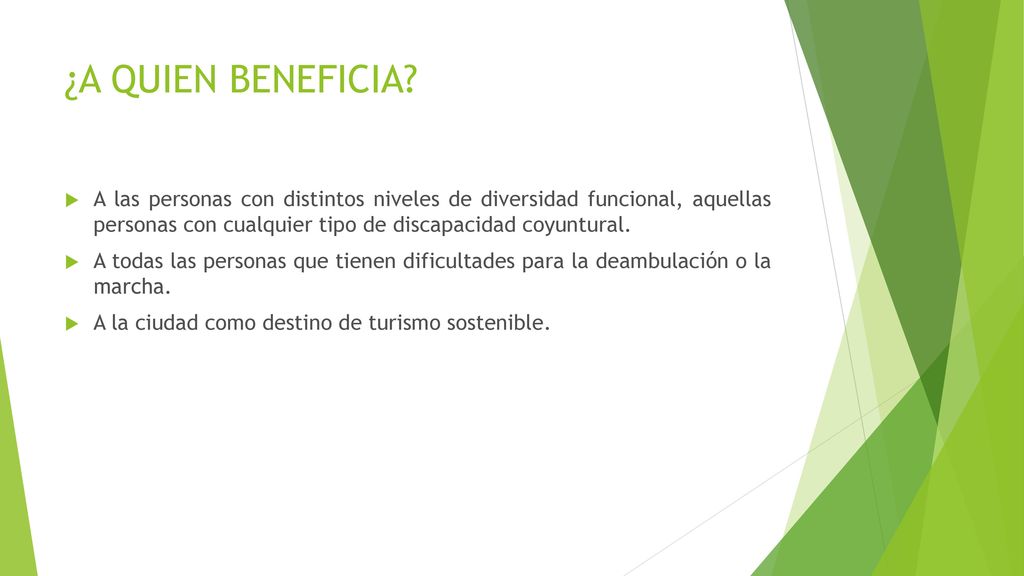 ¿A QUIEN BENEFICIA?

A las personas con distintos niveles de diversidad funcional, aquellas personas con cualquier tipo de discapacidad coyuntural.

A todas las personas que tienen dificultades para la deambulación o la marcha.

A la ciudad como destino de turismo sostenible.